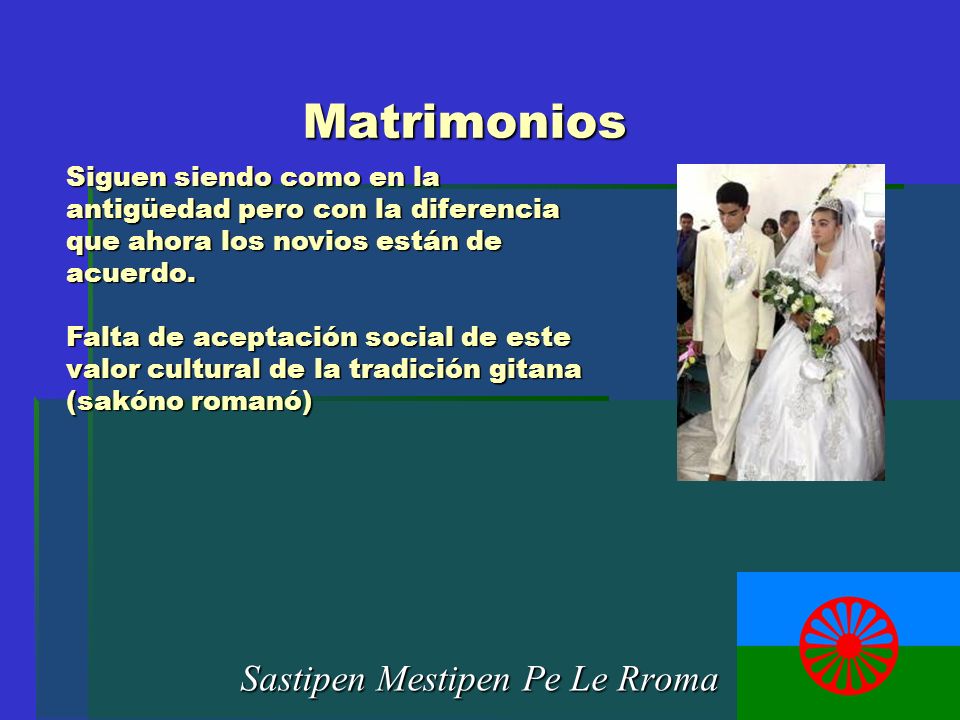 Matrimonios

Siguen siendo como en la antigüedad pero con la diferencia que ahora los novios están de acuerdo.

Falta de aceptación social de este valor cultural de la tradición gitana (sakóno romanó)

Sastipen Mestipen Pe Le Rroma